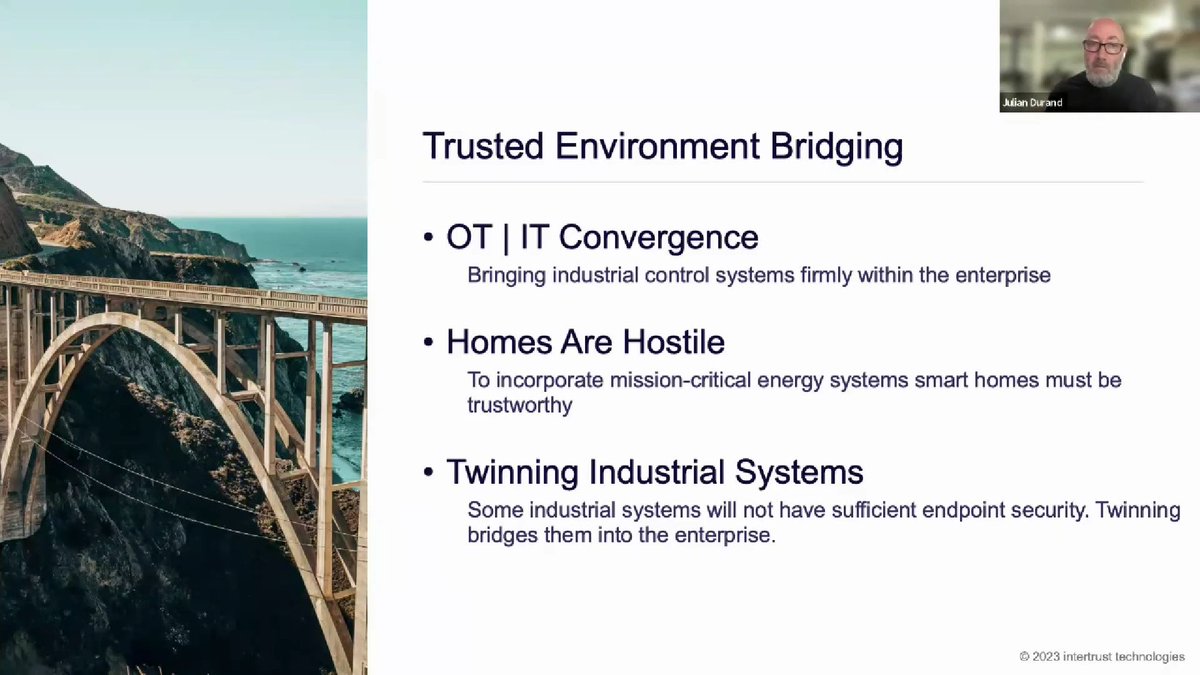 Julian Durand

Trusted Environment Bridging

• OT | IT Convergence
Bringing industrial control systems firmly within the enterprise

• Homes Are Hostile
To incorporate mission-critical energy systems smart homes must be trustworthy

• Twinning Industrial Systems
Some industrial systems will not have sufficient endpoint security. Twinning bridges them into the enterprise.

© 2023 intertrust technologies